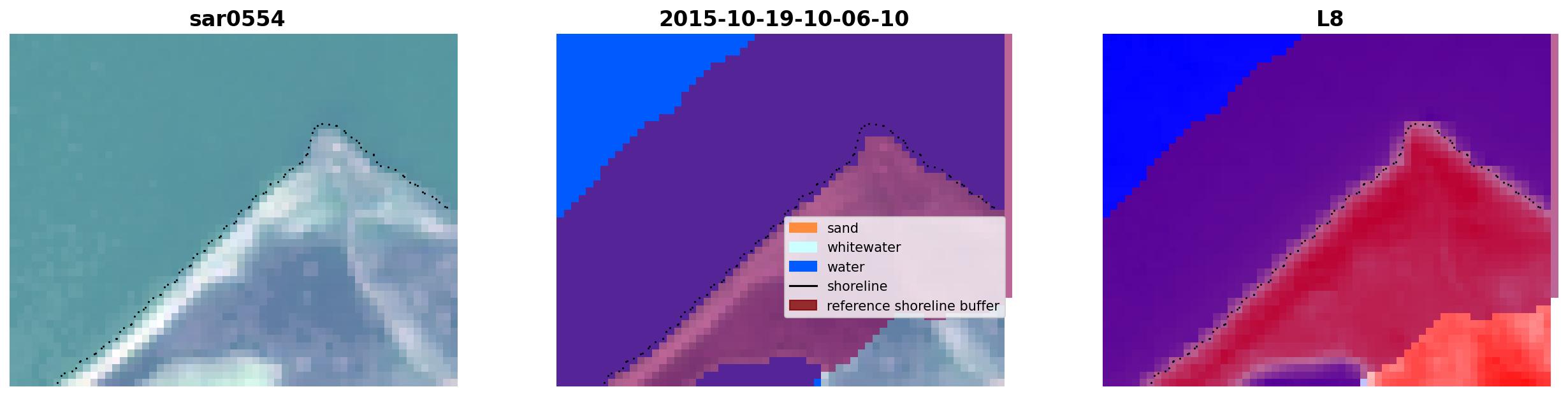 sar0554

2015-10-19-10-06-10

sand
whitewater
water
shoreline
reference shoreline buffer

L8